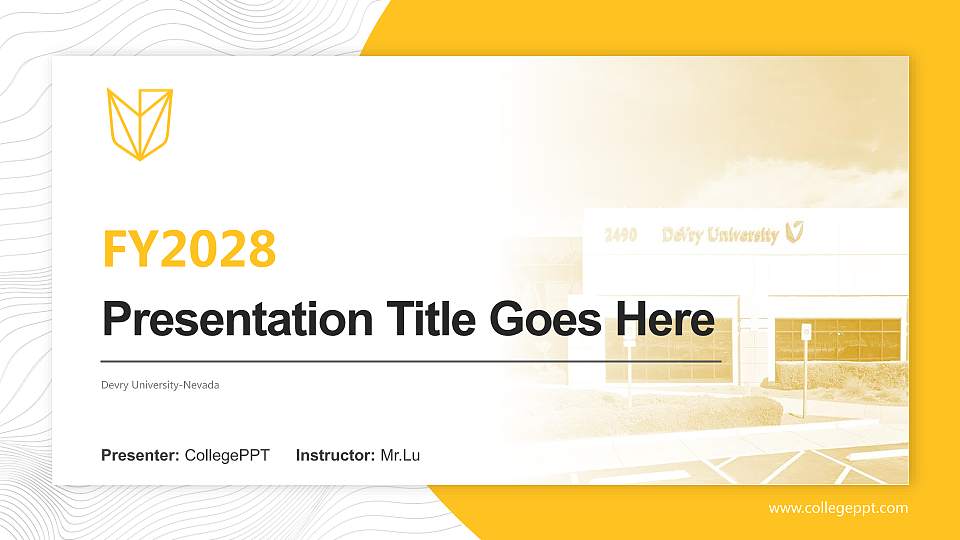 2490 DeVry University

FY2028

Presentation Title Goes Here

Devry University-Nevada

Presenter: CollegePPT Instructor: Mr.Lu

www.collegeppt.com